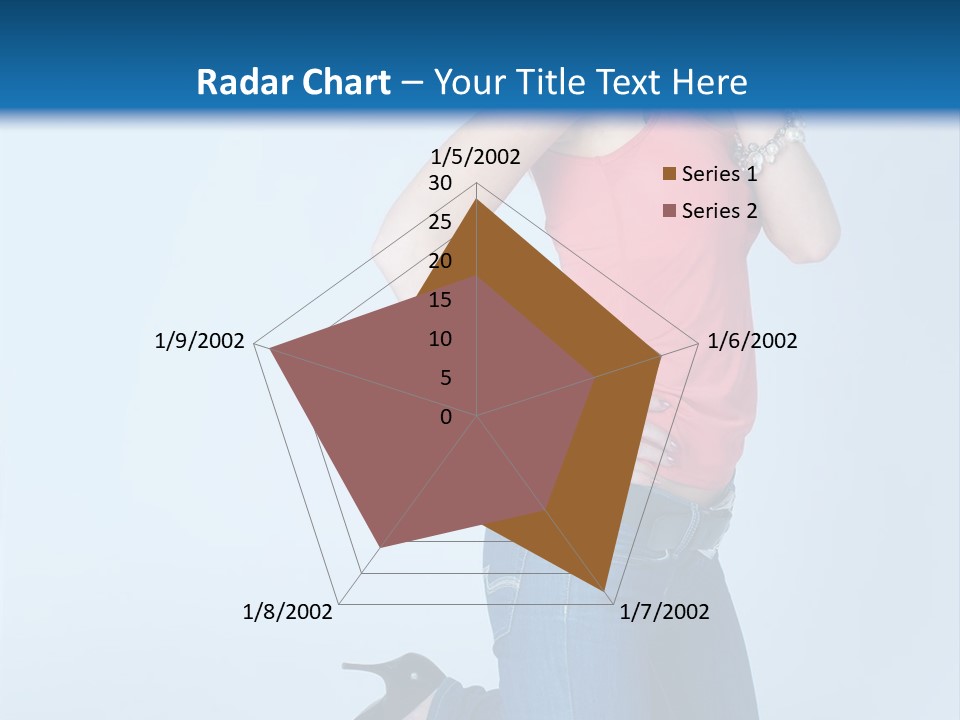 Radar Chart – Your Title Text Here

1/5/2002
30
25
20
15
10
5
0
1/6/2002
1/7/2002
1/8/2002
1/9/2002

Series 1
Series 2